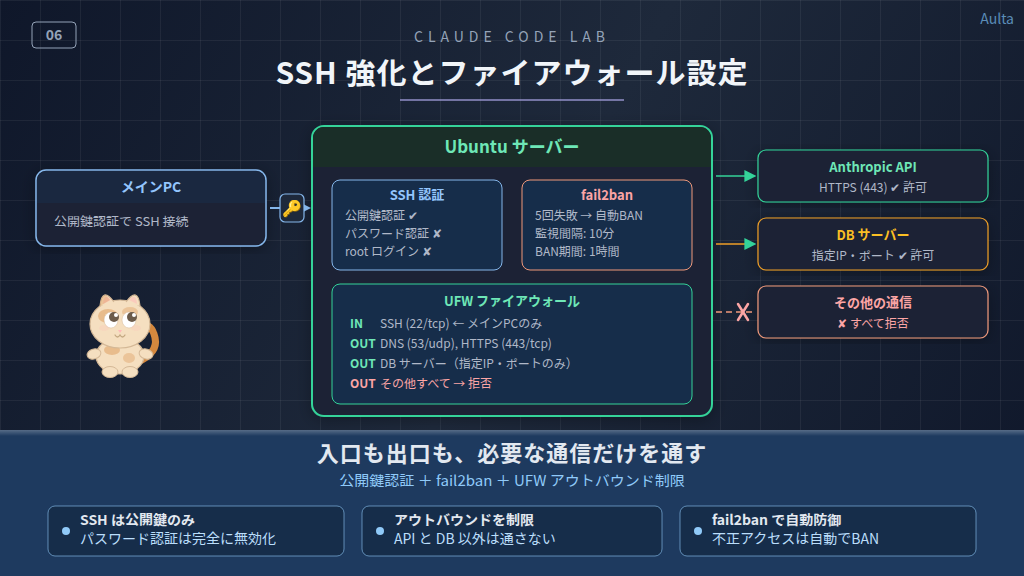 06

CLAUDE CODE LAB

Aulta

SSH 強化とファイアウォール設定

メインPC

公開鍵認証で SSH 接続

Ubuntu サーバー

SSH 認証
公開鍵認証 ✔
パスワード認証 ✘
root ログイン ✘

fail2ban
5回失敗 → 自動BAN
監視間隔: 10分
BAN期間: 1時間

UFW ファイアウォール
IN SSH (22/tcp) ← メインPCのみ
OUT DNS (53/udp), HTTPS (443/tcp)
OUT DB サーバー（指定IP・ポートのみ）
OUT その他すべて → 拒否

Anthropic API
HTTPS (443) ✔ 許可

DB サーバー
指定IP・ポート ✔ 許可

その他の通信
✘ すべて拒否

入口も出口も、必要な通信だけを通す
公開鍵認証 ＋ fail2ban ＋ UFW アウトバウンド制限

SSH は公開鍵のみ
パスワード認証は完全に無効化

アウトバウンドを制限
API と DB 以外は通さない

fail2ban で自動防御
不正アクセスは自動でBAN